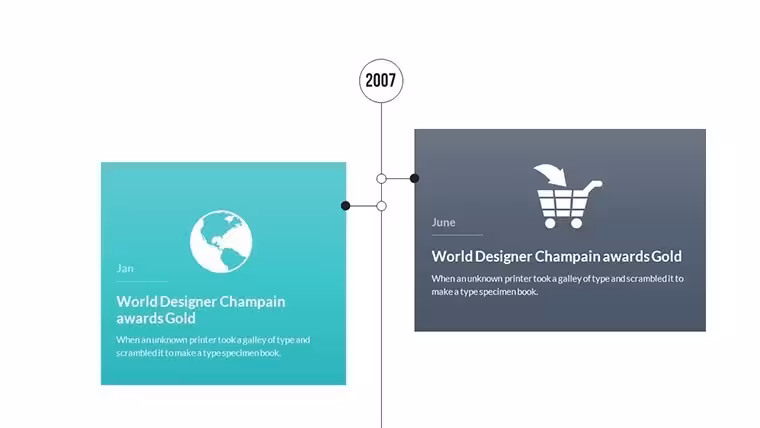 2007

Jan

World Designer Champain awards Gold

When an unknown printer took a galley of type and scrambled it to make a type specimen book.

June

World Designer Champain awards Gold

When an unknown printer took a galley of type and scrambled it to make a type specimen book.